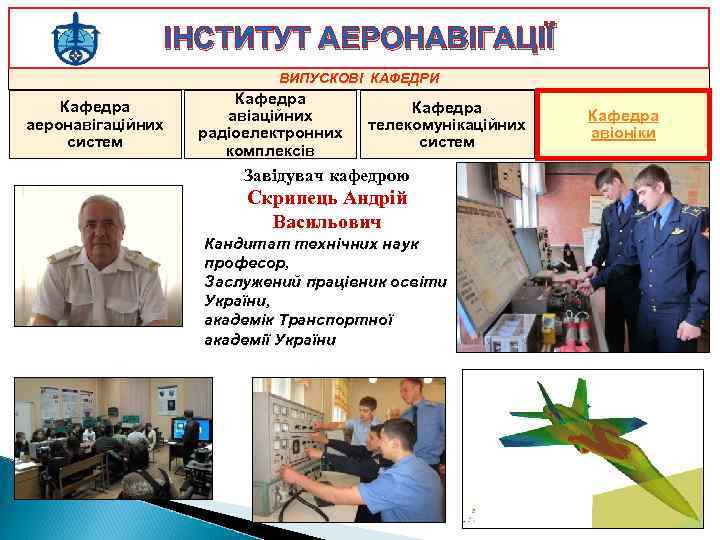 ІНСТИТУТ АЕРОНАВІГАЦІЇ

ВИПУСКОВІ КАФЕДРИ

Кафедра аеронавігаційних систем

Кафедра авіаційних радіоелектронних комплексів

Кафедра телекомунікаційних систем

Кафедра авіоніки

Завідувач кафедрою
Скрипець Андрій Васильович

Кандитат технічних наук професор,
Заслужений працівник освіти України,
академік Транспортної академії України